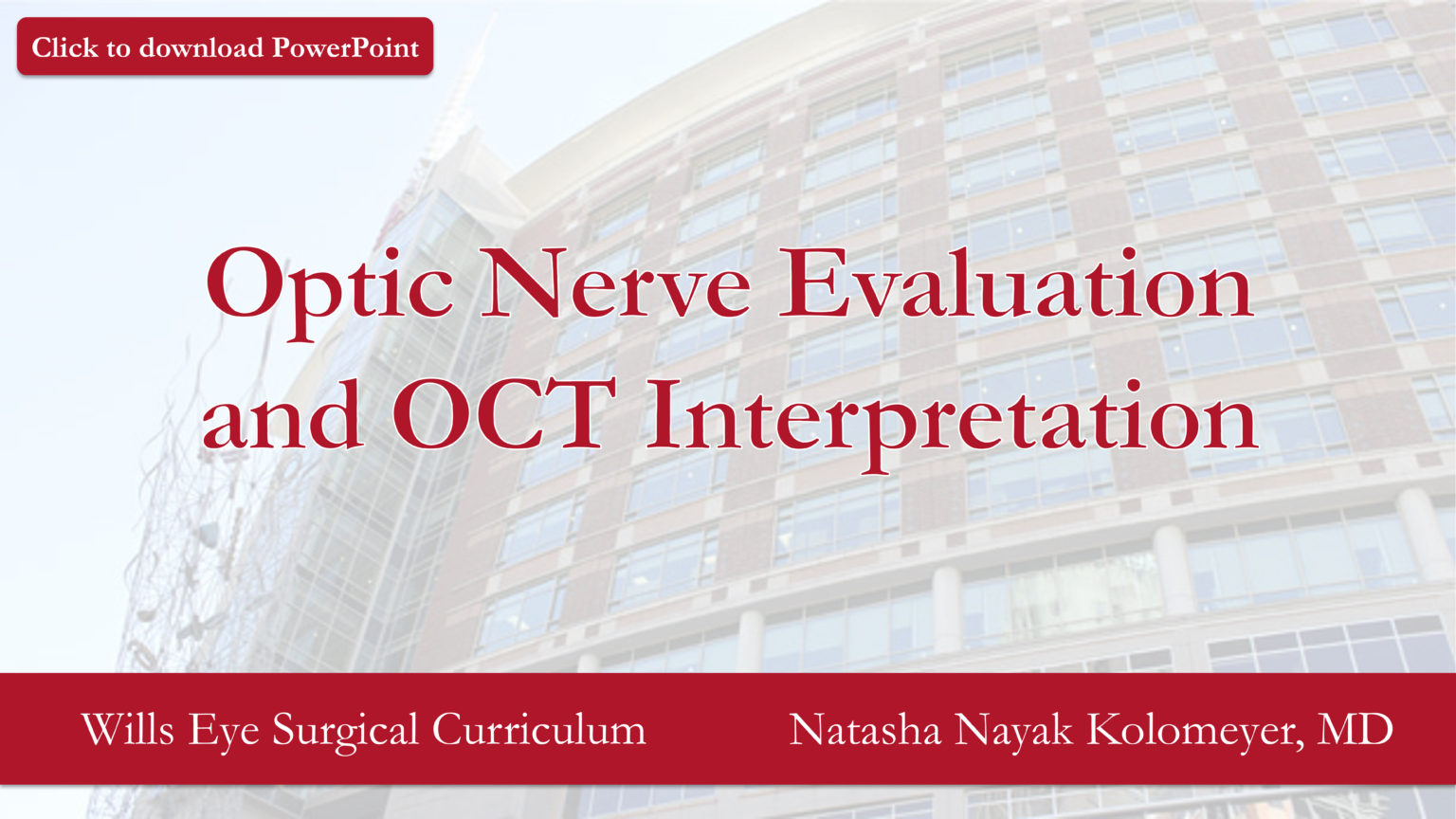 Click to download PowerPoint

Optic Nerve Evaluation and OCT Interpretation

Wills Eye Surgical Curriculum

Natasha Nayak Kolomeyer, MD